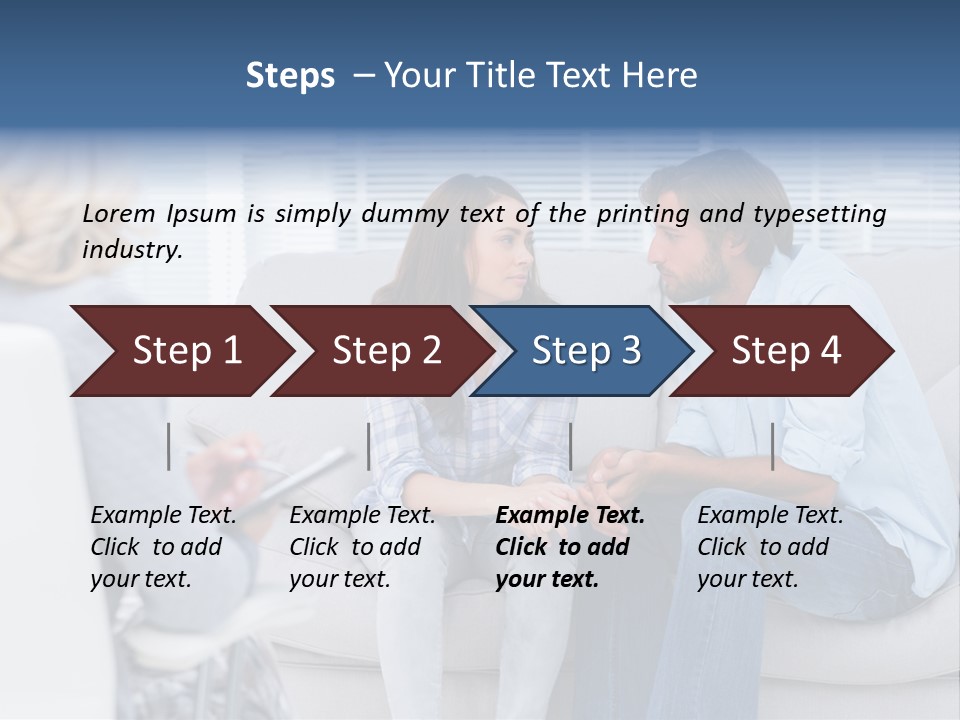 Steps – Your Title Text Here

Lorem Ipsum is simply dummy text of the printing and typesetting industry.

Step 1

Step 2

Step 3

Step 4

Example Text. Click to add your text.

Example Text. Click to add your text.

Example Text. Click to add your text.

Example Text. Click to add your text.